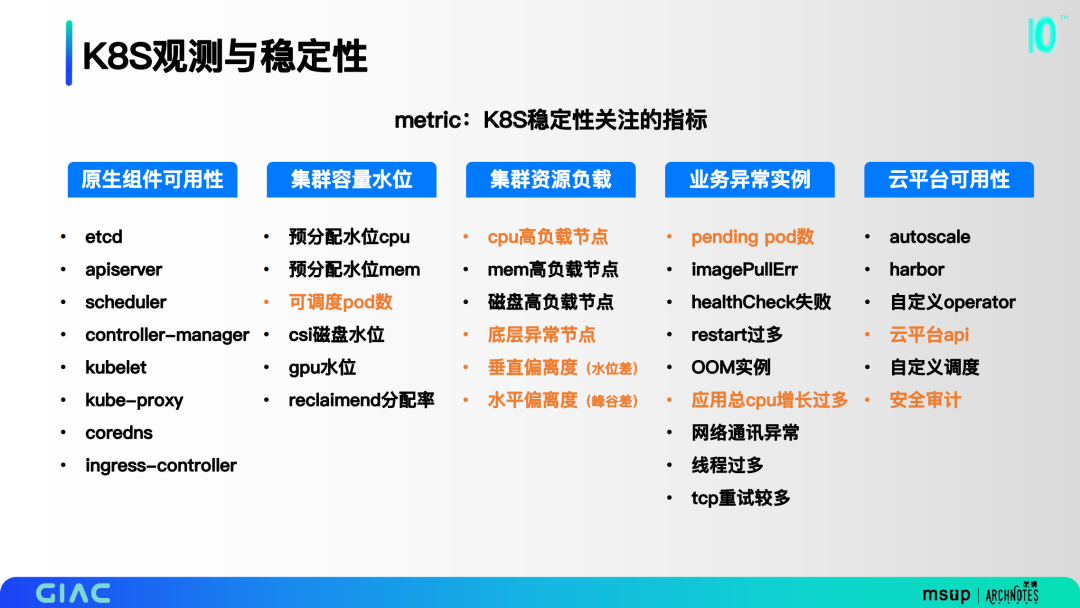 K8S观测与稳定性

10

metric：K8S稳定性关注的指标

原生组件可用性
- etcd
- apiserver
- scheduler
- controller-manager
- kubelet
- kube-proxy
- coredns
- ingress-controller

集群容量水位
- 预分配水位cpu
- 预分配水位mem
- 可调度pod数
- csi磁盘水位
- gpu水位
- reclaimend分配率

集群资源负载
- cpu高负载节点
- mem高负载节点
- 磁盘高负载节点
- 底层异常节点
- 垂直偏离度（水位差）
- 水平偏离度（峰谷差）

业务异常实例
- pending pod数
- imagePullErr
- healthCheck失败
- restart过多
- OOM实例
- 应用总cpu增长过多
- 网络通讯异常
- 线程过多
- tcp重试较多

云平台可用性
- autoscale
- harbor
- 自定义operator
- 云平台api
- 自定义调度
- 安全审计

GIAC

msup | ARCHNOTES